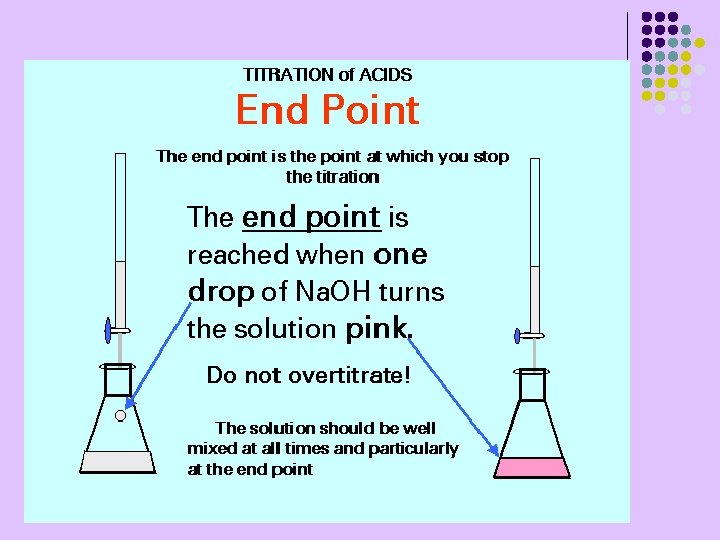 TITRATION of ACIDS

End Point

The end point is the point at which you stop the titration

The end point is reached when one drop of NaOH turns the solution pink.

Do not overtitrate!

The solution should be well mixed at all times and particularly at the end point